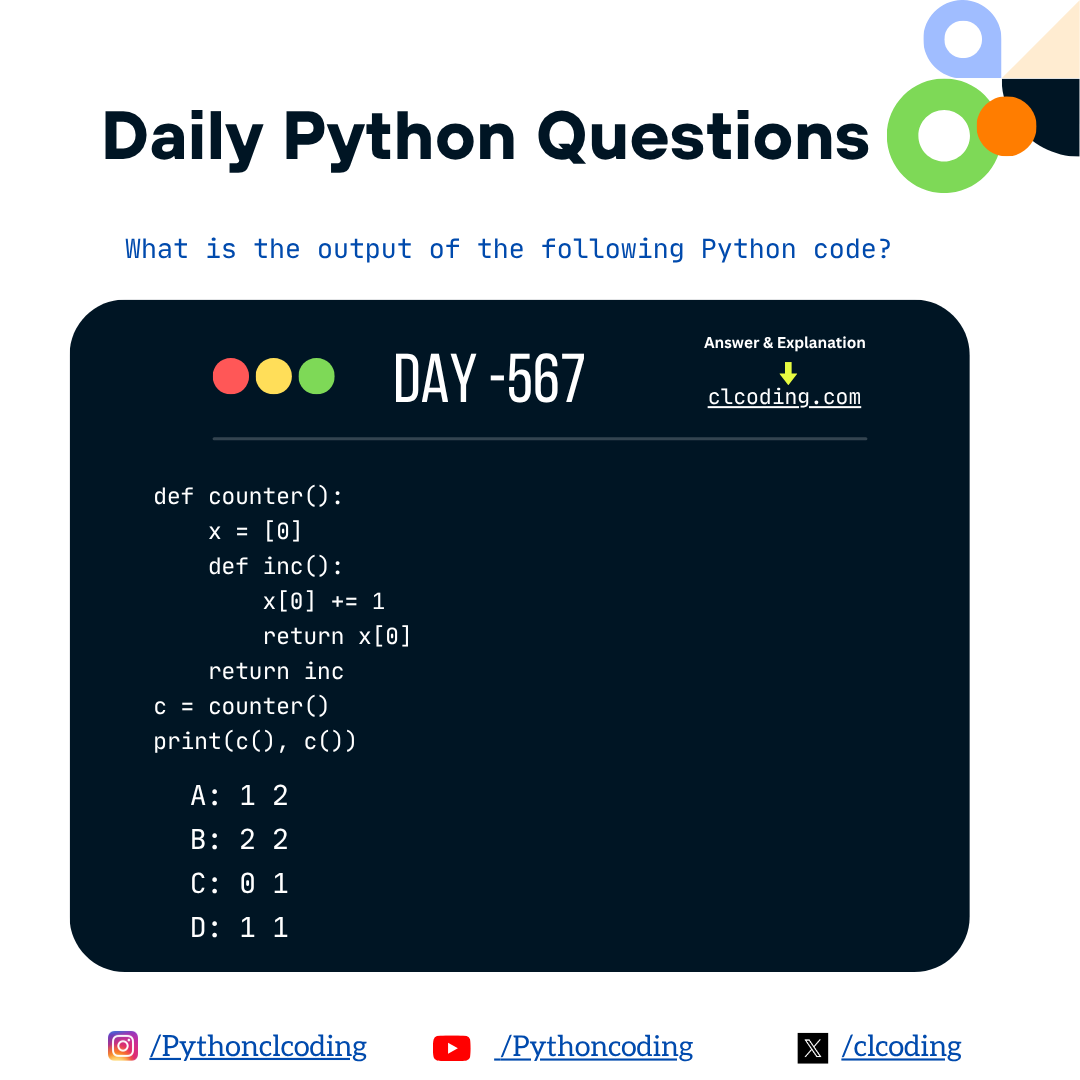 Daily Python Questions

What is the output of the following Python code?

DAY -567

Answer & Explanation
clcoding.com

def counter():
    x = [0]
    def inc():
        x[0] += 1
        return x[0]
    return inc
c = counter()
print(c(), c())

A: 1 2
B: 2 2
C: 0 1
D: 1 1

/Pythonclcoding
/Pythoncoding
/clcoding